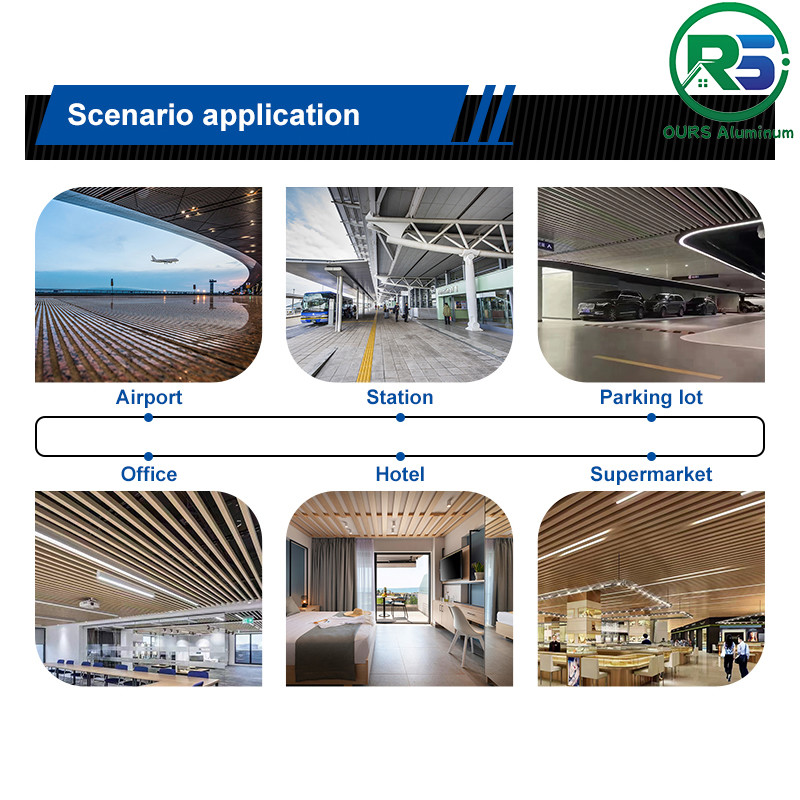 RS
OURS Aluminum

Scenario application

Airport
Station
Parking lot

Office
Hotel
Supermarket